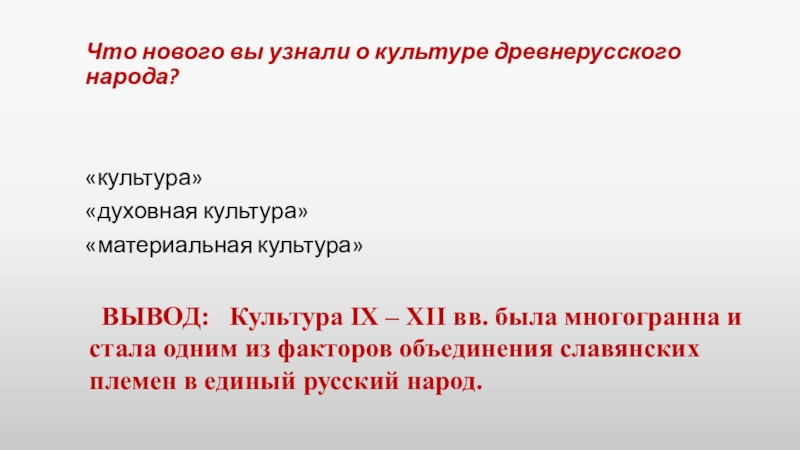 Что нового вы узнали о культуре древнерусского народа?

«культура»

«духовная культура»

«материальная культура»

ВЫВОД: Культура IX – XII вв. была многогранна и стала одним из факторов объединения славянских племен в единый русский народ.